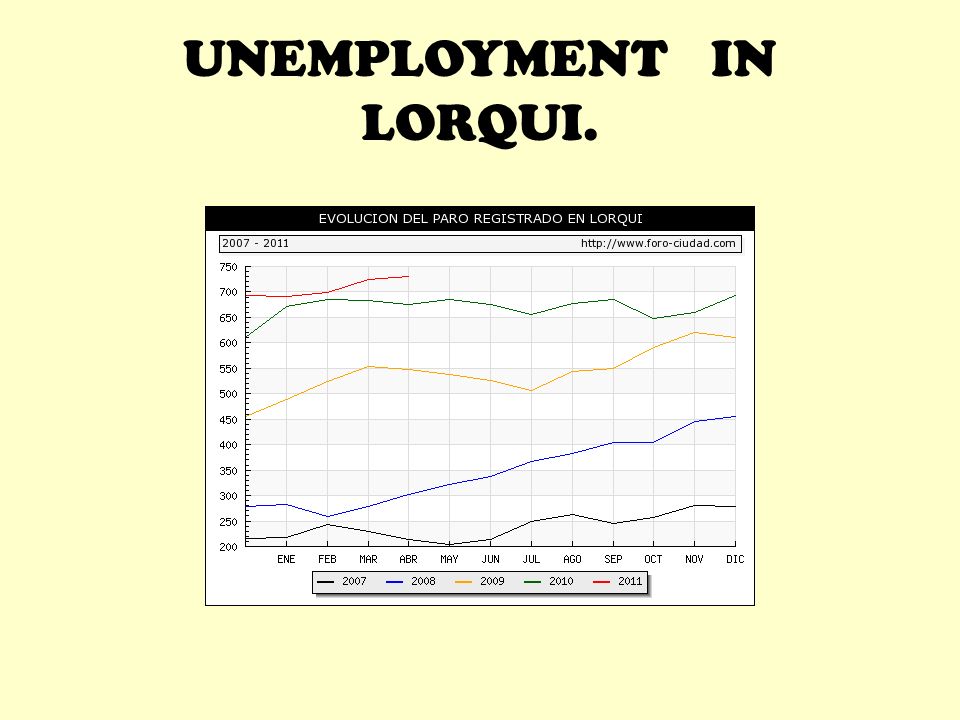 UNEMPLOYMENT IN LORQUI.

EVOLUCION DEL PARO REGISTRADO EN LORQUI

2007 - 2011

http://www.foro-ciudad.com

750
700
650
600
550
500
450
400
350
300
250
200

ENE FEB MAR ABR MAY JUN JUL AGO SEP OCT NOV DIC

2007 2008 2009 2010 2011